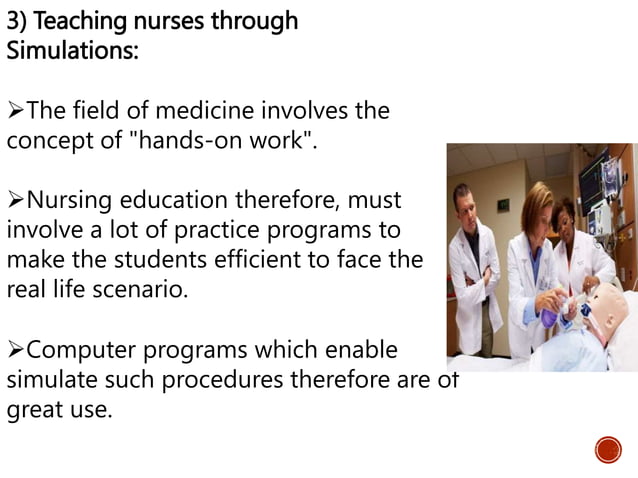 3) Teaching nurses through Simulations:

➢The field of medicine involves the concept of "hands-on work".

➢Nursing education therefore, must involve a lot of practice programs to make the students efficient to face the real life scenario.

➢Computer programs which enable simulate such procedures therefore are of great use.